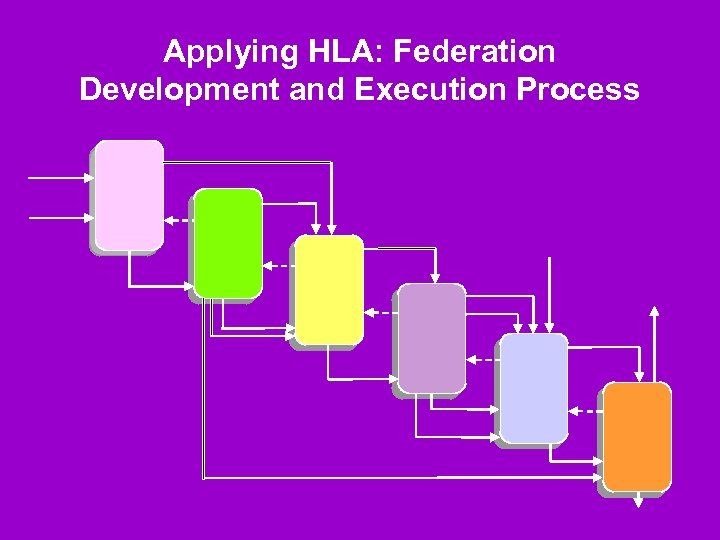 Applying HLA: Federation Development and Execution Process